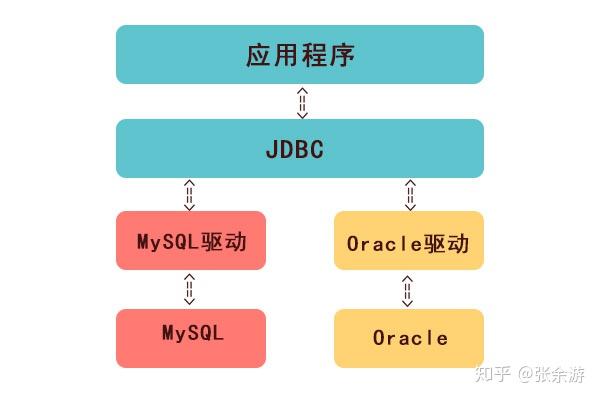 应用程序

JDBC

MySQL驱动

Oracle驱动

MySQL

Oracle

知乎 @张余游